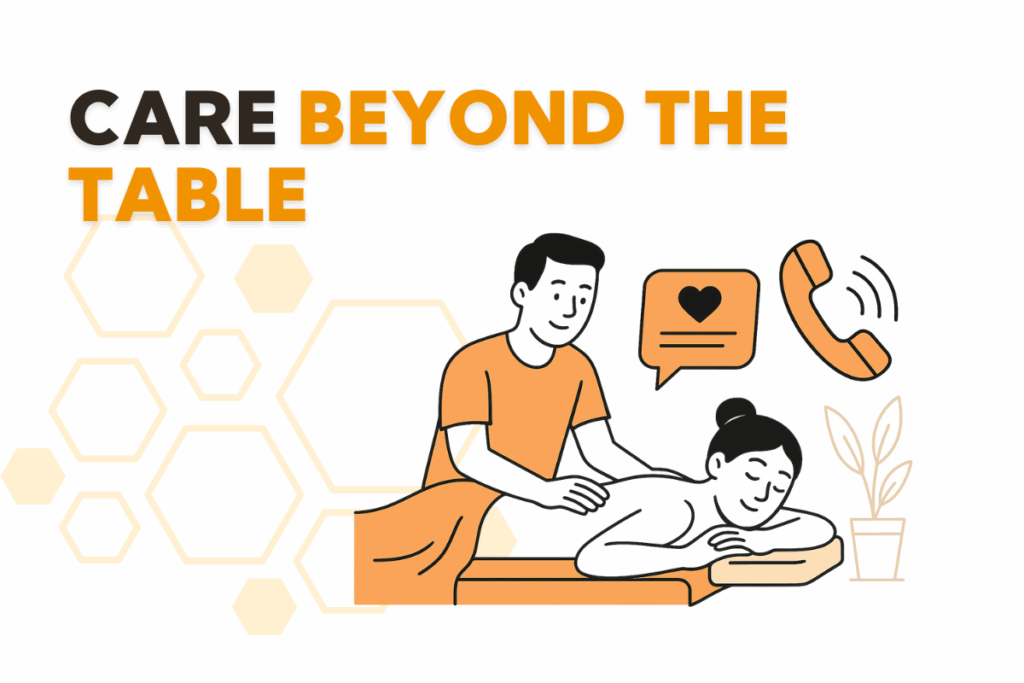 CARE BEYOND THE TABLE